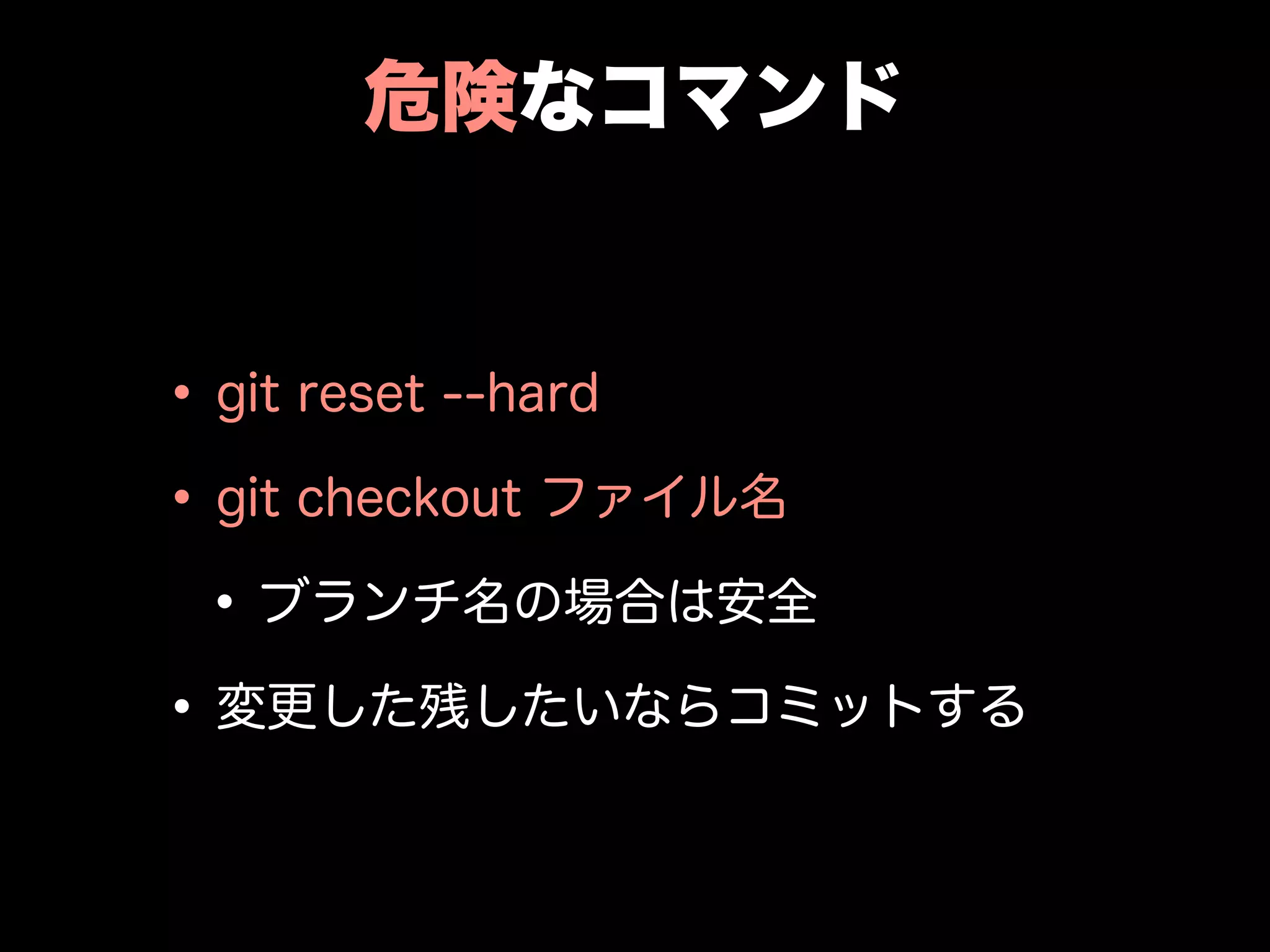 危険なコマンド

• git reset --hard

• git checkout ファイル名

• ブランチ名の場合は安全

• 変更した残したいならコミットする